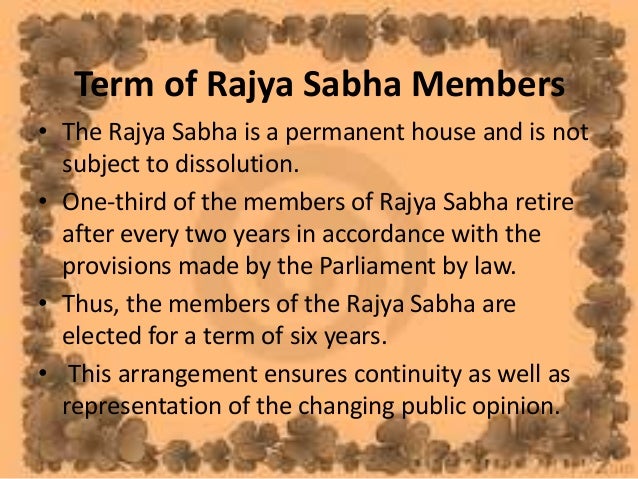 Term of Rajya Sabha Members

• The Rajya Sabha is a permanent house and is not subject to dissolution.

• One-third of the members of Rajya Sabha retire after every two years in accordance with the provisions made by the Parliament by law.

• Thus, the members of the Rajya Sabha are elected for a term of six years.

• This arrangement ensures continuity as well as representation of the changing public opinion.